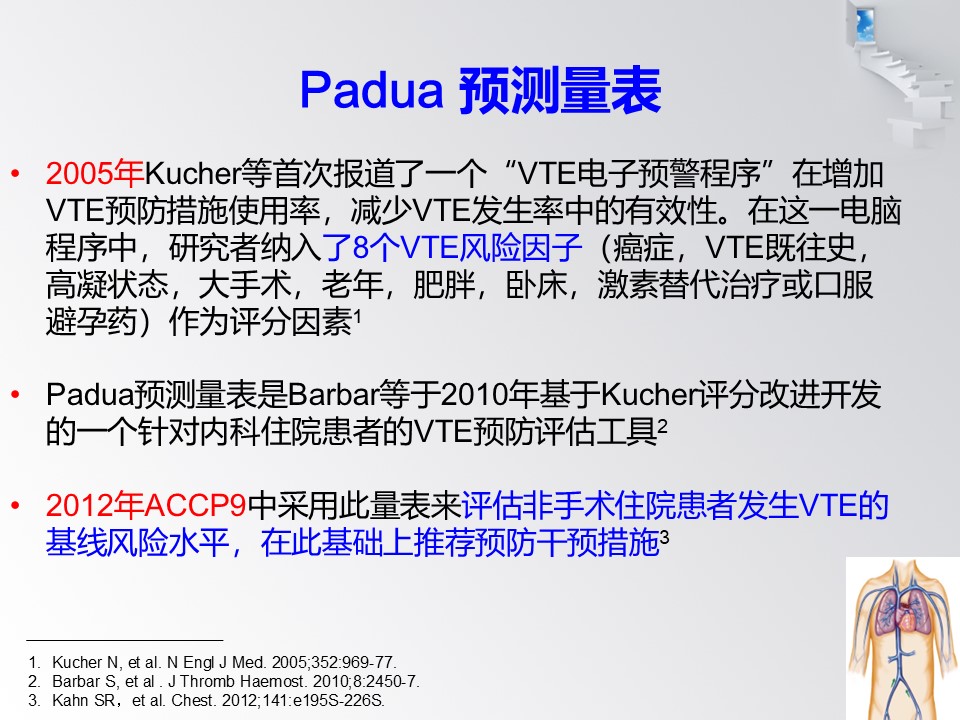 Padua 预测量表

• 2005年Kucher等首次报道了一个“VTE电子预警程序”在增加VTE预防措施使用率，减少VTE发生率中的有效性。在这一电脑程序中，研究者纳入了8个VTE风险因子（癌症，VTE既往史，高凝状态，大手术，老年，肥胖，卧床，激素替代治疗或口服避孕药）作为评分因素$^1$

• Padua预测量表是Barbar等于2010年基于Kucher评分改进开发的一个针对内科住院患者的VTE预防评估工具$^2$

• 2012年ACCP9中采用此量表来评估非手术住院患者发生VTE的基线风险水平，在此基础上推荐预防干预措施$^3$

1. Kucher N, et al. N Engl J Med. 2005;352:969-77.
2. Barbar S, et al . J Thromb Haemost. 2010;8:2450-7.
3. Kahn SR，et al. Chest. 2012;141:e195S-226S.